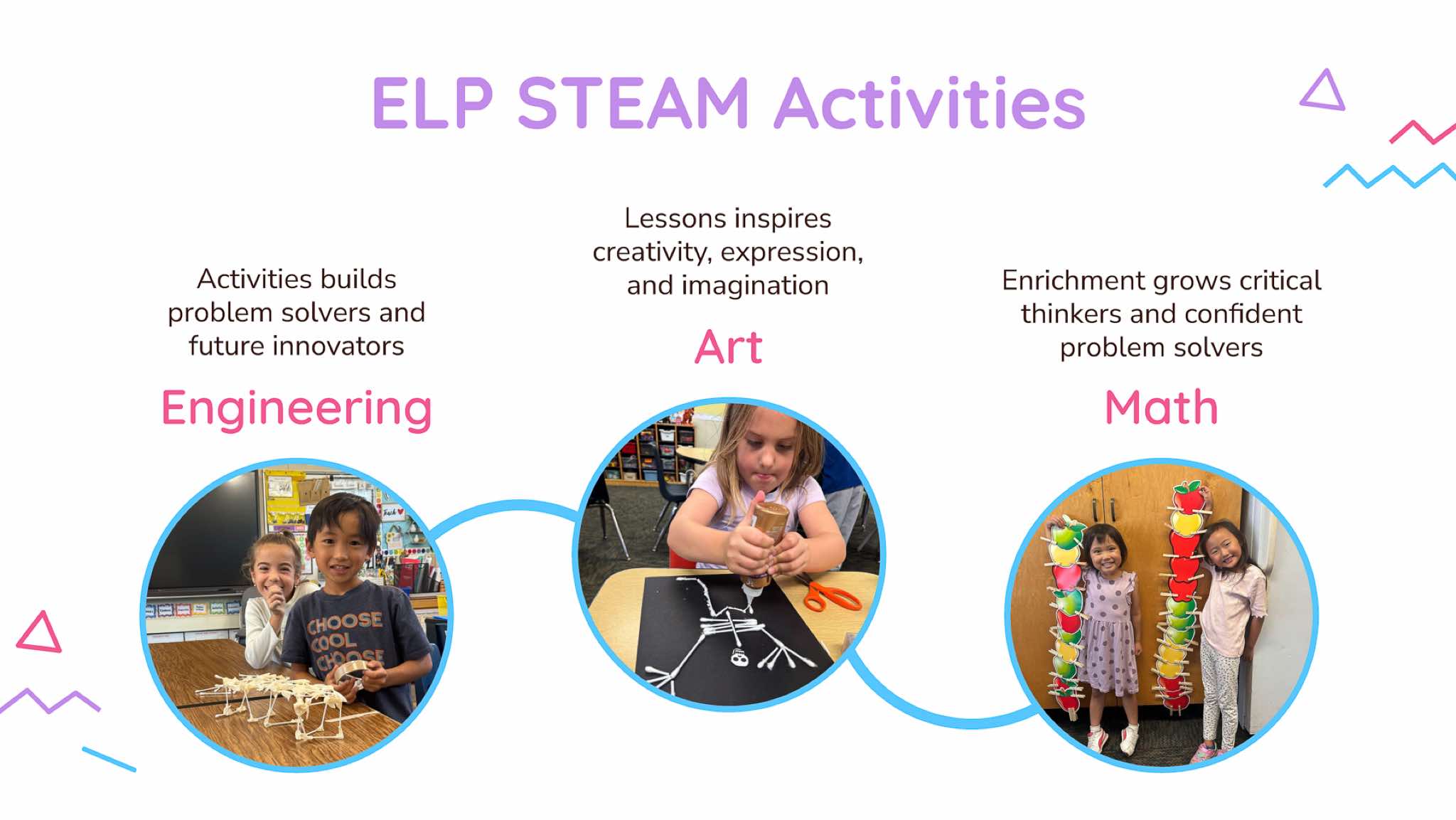 ELP STEAM Activities

Activities builds problem solvers and future innovators

Engineering

CHOOSE COOL CHOOSE

Lessons inspires creativity, expression, and imagination

Art

Enrichment grows critical thinkers and confident problem solvers

Math